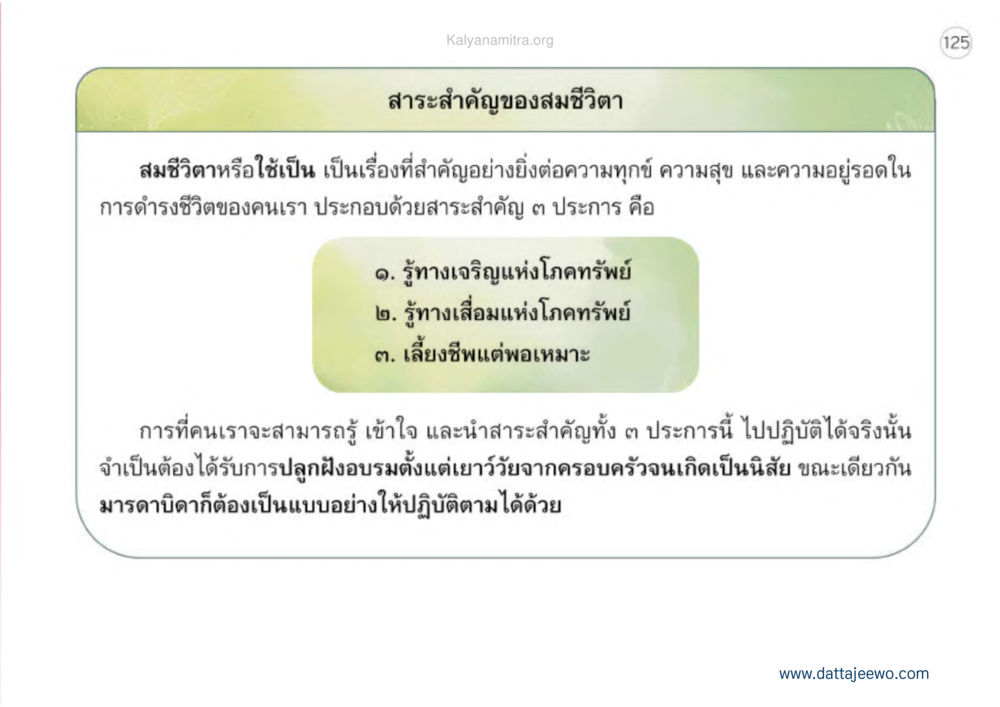 Kalyanamitra.org

125

สาระสำคัญของสมชีวิตา

สมชีวิตาหรือใช้เป็น เป็นเรื่องที่สำคัญอย่างยิ่งต่อความทุกข์ ความสุข และความอยู่รอดในการดำรงชีวิตของคนเรา ประกอบด้วยสาระสำคัญ ๓ ประการ คือ

๑. รู้ทางเจริญแห่งโภคทรัพย์
๒. รู้ทางเสื่อมแห่งโภคทรัพย์
๓. เลี้ยงชีพแต่พอเหมาะ

การที่คนเราจะสามารถรู้ เข้าใจ และนำสาระสำคัญทั้ง ๓ ประการนี้ ไปปฏิบัติได้จริงนั้น จำเป็นต้องได้รับการปลูกฝังอบรมตั้งแต่เยาว์วัยจากครอบครัวจนเกิดเป็นนิสัย ขณะเดียวกันมารดาบิดาก็ต้องเป็นแบบอย่างให้ปฏิบัติตามได้ด้วย

www.dattajeewo.com